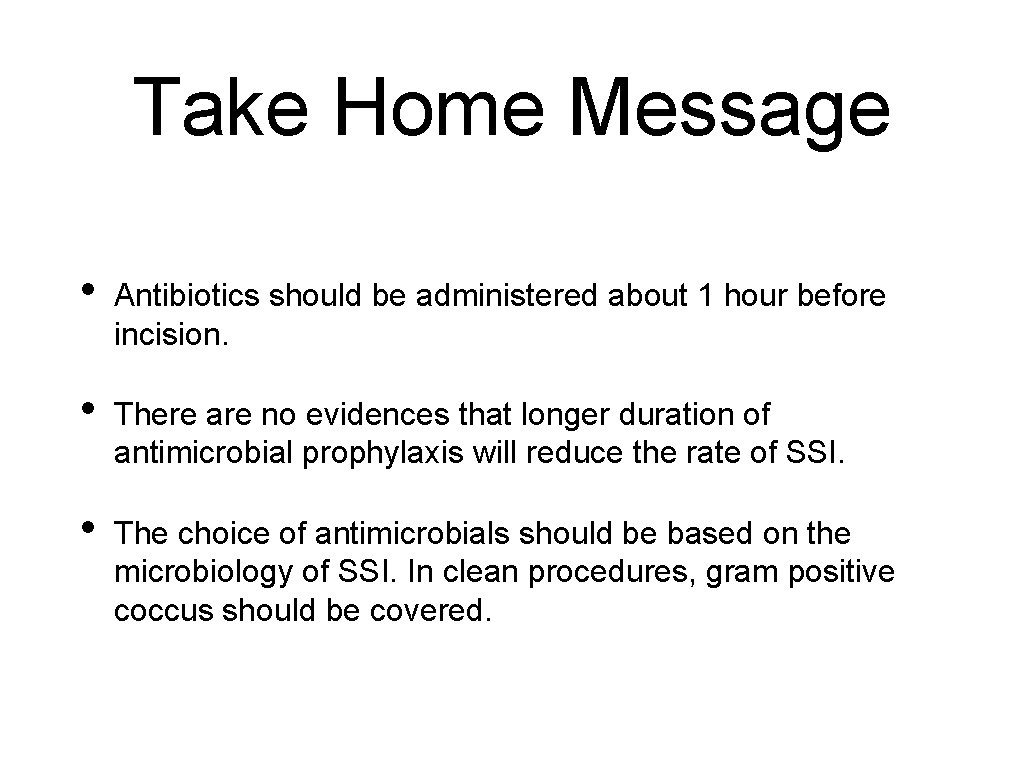 Take Home Message

• Antibiotics should be administered about 1 hour before incision.

• There are no evidences that longer duration of antimicrobial prophylaxis will reduce the rate of SSI.

• The choice of antimicrobials should be based on the microbiology of SSI. In clean procedures, gram positive coccus should be covered.